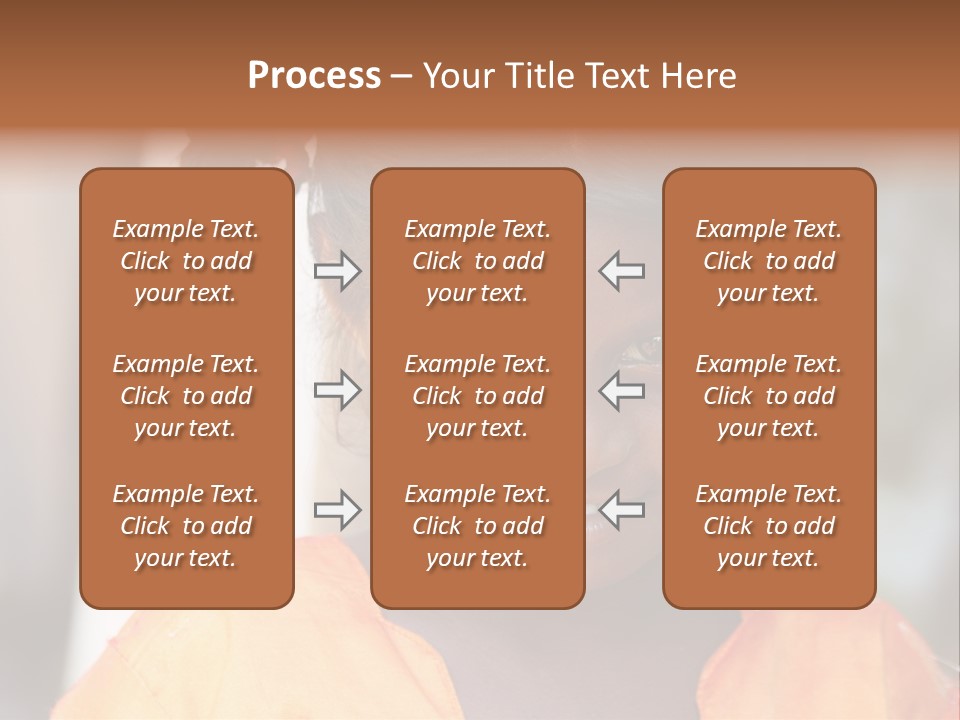 Process – Your Title Text Here

Example Text. Click to add your text.

Example Text. Click to add your text.

Example Text. Click to add your text.

Example Text. Click to add your text.

Example Text. Click to add your text.

Example Text. Click to add your text.

Example Text. Click to add your text.

Example Text. Click to add your text.

Example Text. Click to add your text.